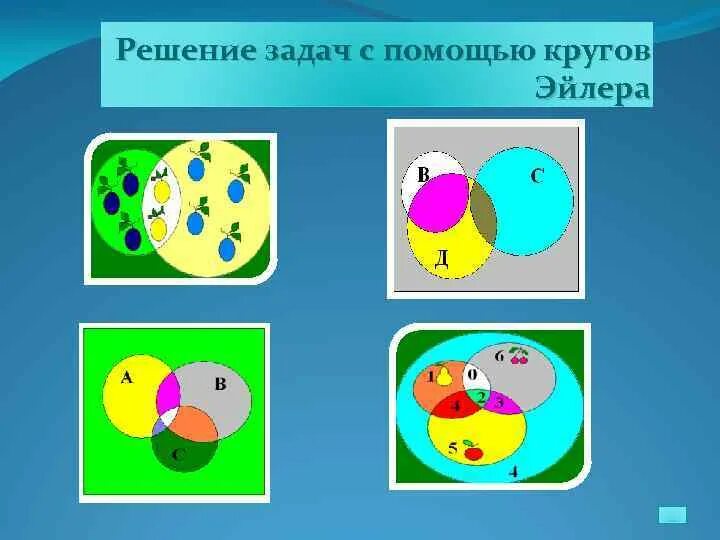 Решение задач с помощью кругов Эйлера

В
С
Д

А
В
С

6
1
0
4
2
3
5
4